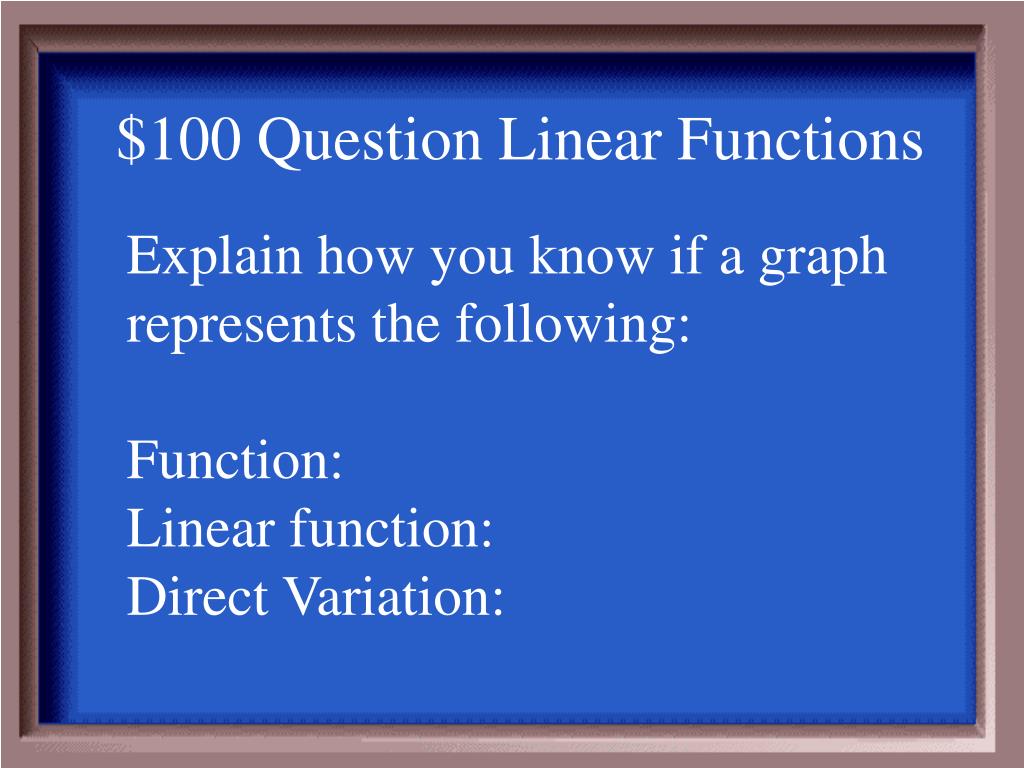 \$100 Question Linear Functions

Explain how you know if a graph represents the following:

Function:
Linear function:
Direct Variation: